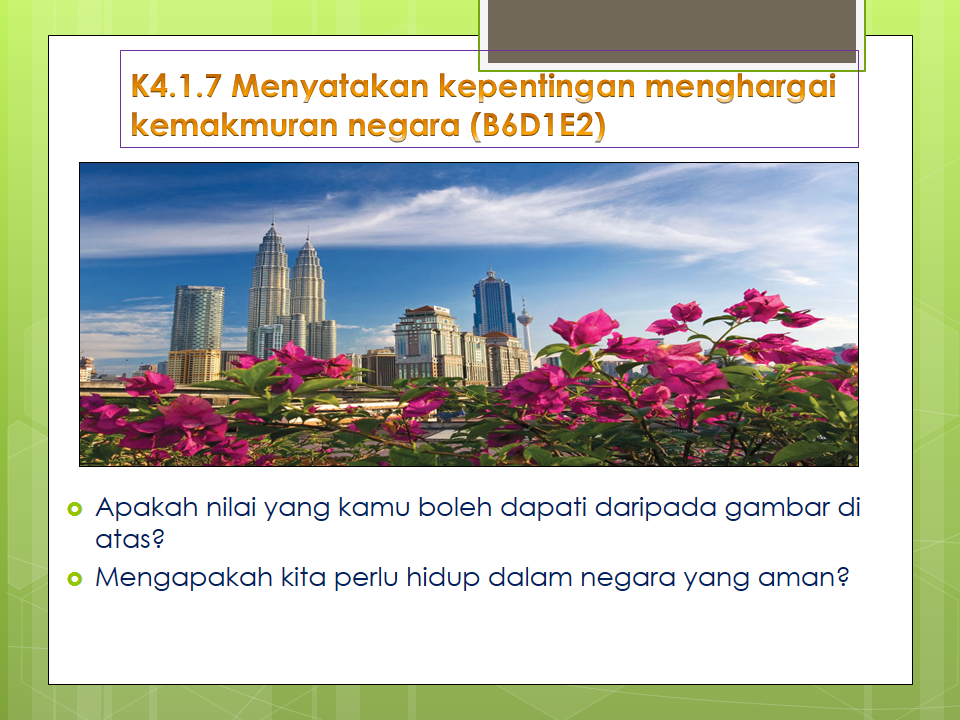 K4.1.7 Menyatakan kepentingan menghargai kemakmuran negara (B6D1E2)

Apakah nilai yang kamu boleh dapati daripada gambar di atas?

Mengapakah kita perlu hidup dalam negara yang aman?